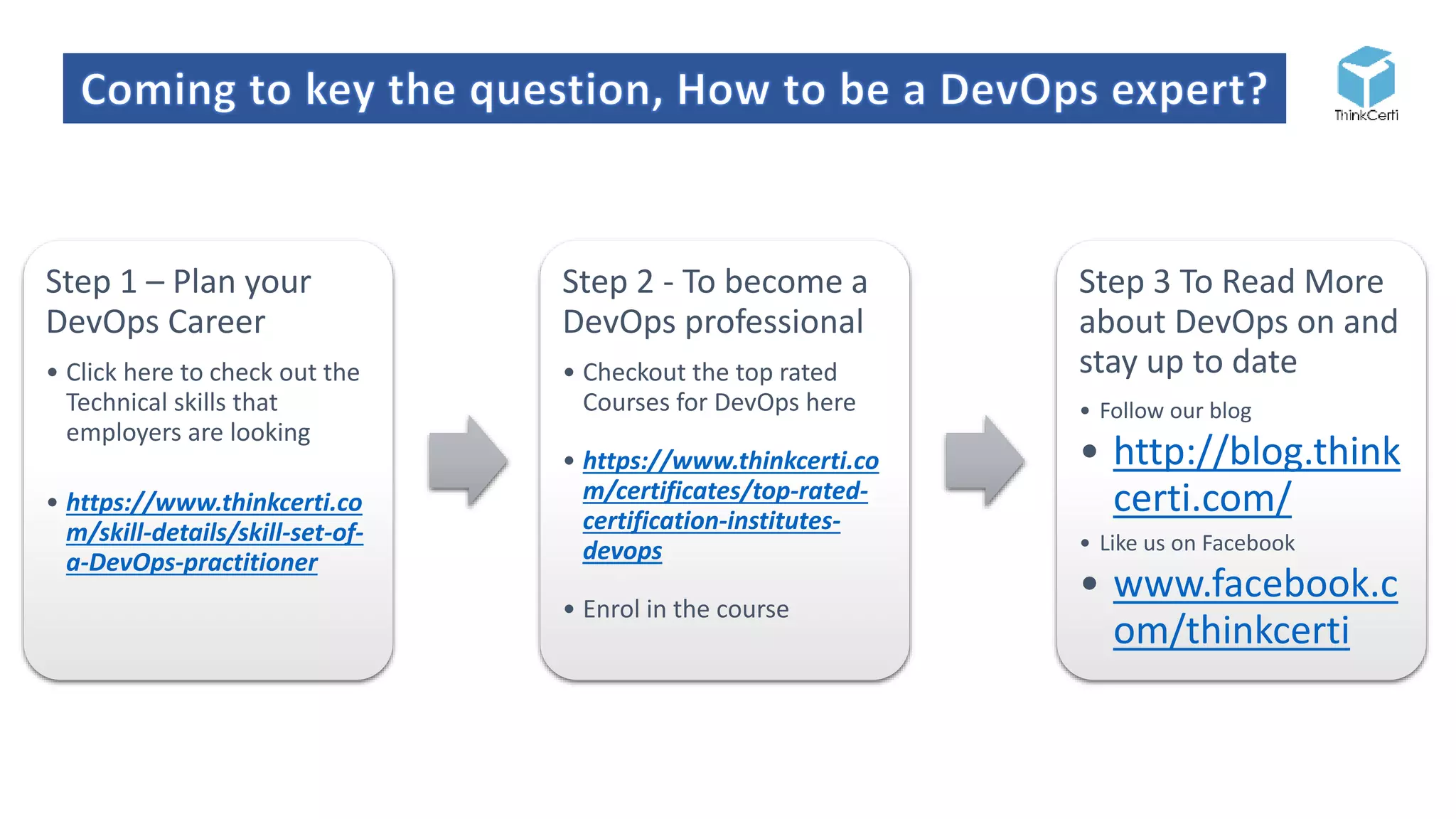 Coming to key the question, How to be a DevOps expert?

ThinkCerti

Step 1 – Plan your DevOps Career

• Click here to check out the Technical skills that employers are looking

• https://www.thinkcerti.com/skill-details/skill-set-of-a-DevOps-practitioner

Step 2 - To become a DevOps professional

• Checkout the top rated Courses for DevOps here

• https://www.thinkcerti.com/certificates/top-rated-certification-institutes-devops

• Enrol in the course

Step 3 To Read More about DevOps on and stay up to date

• Follow our blog

• http://blog.thinkcerti.com/

• Like us on Facebook

• www.facebook.com/thinkcerti